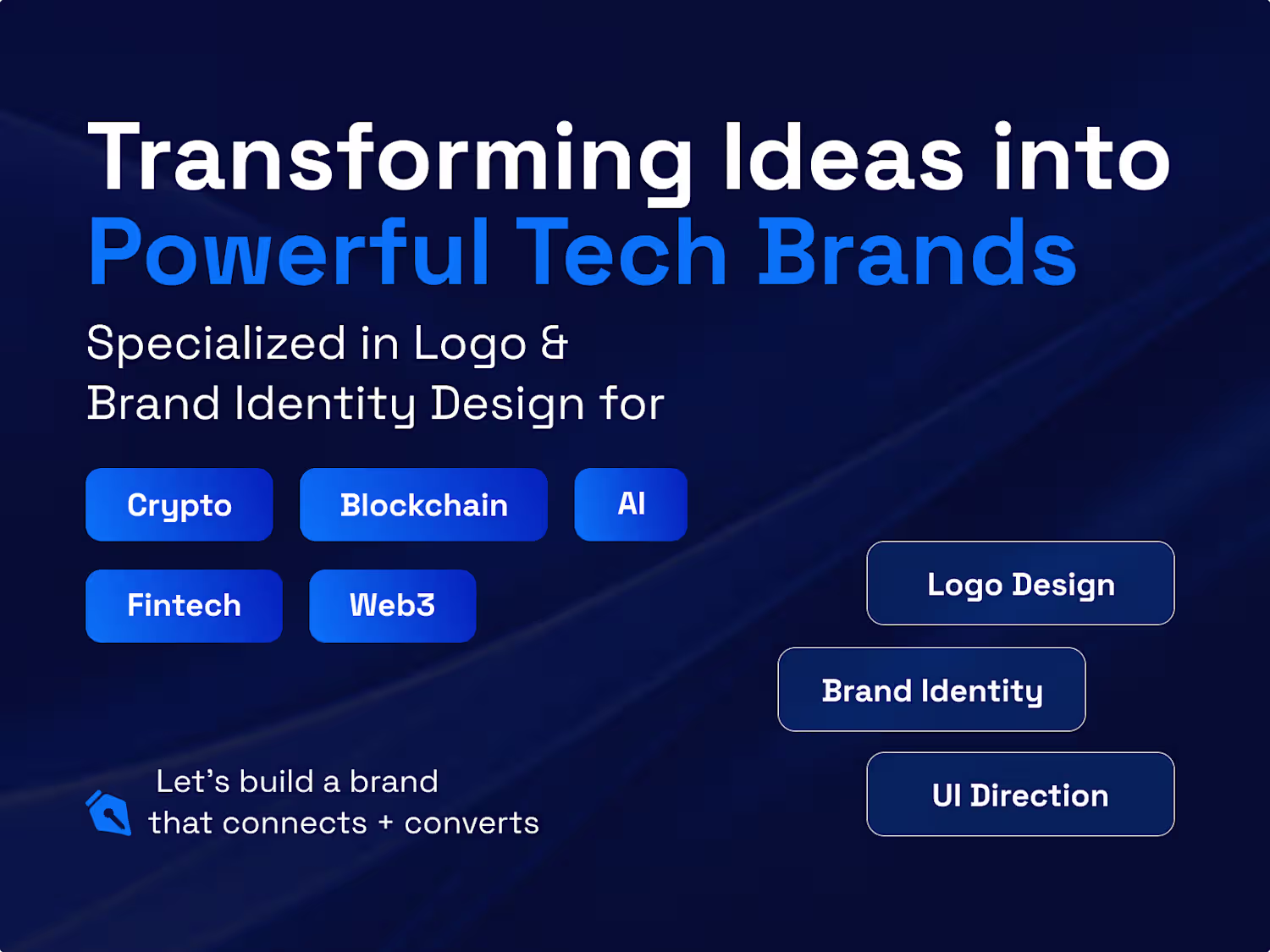 Transforming Ideas into
Powerful Tech Brands

Specialized in Logo & Brand Identity Design for

Crypto
Blockchain
AI
Fintech
Web3

Logo Design
Brand Identity
UI Direction

Let's build a brand that connects + converts